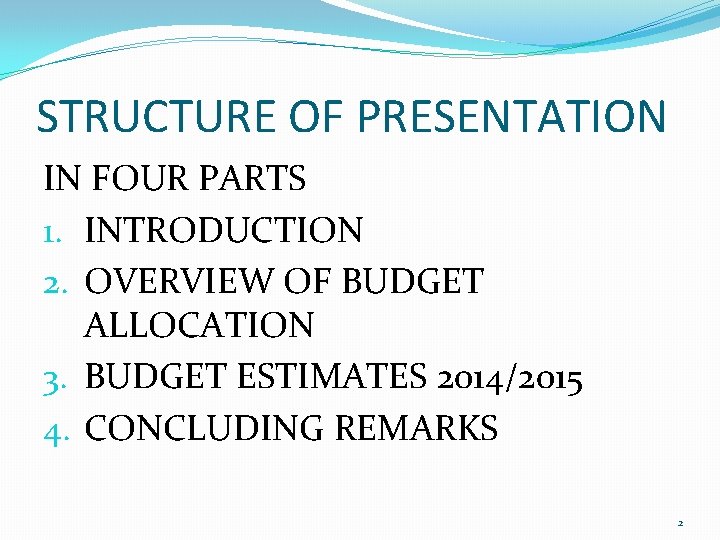 STRUCTURE OF PRESENTATION

IN FOUR PARTS

1. INTRODUCTION
2. OVERVIEW OF BUDGET ALLOCATION
3. BUDGET ESTIMATES 2014/2015
4. CONCLUDING REMARKS

2